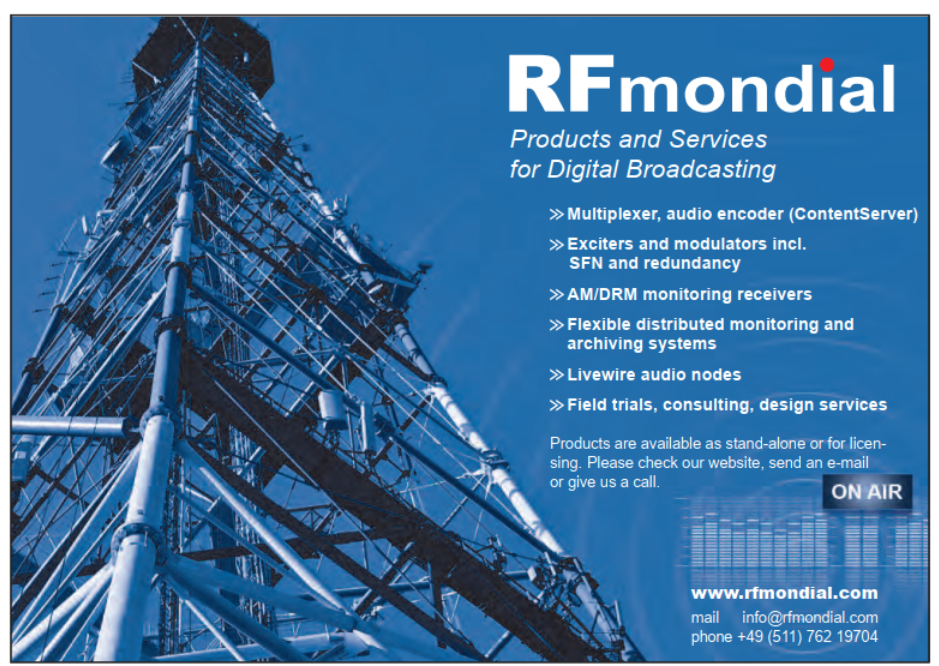 RFmondial

Products and Services
for Digital Broadcasting

» Multiplexer, audio encoder (ContentServer)
» Exciters and modulators incl. SFN and redundancy
» AM/DRM monitoring receivers
» Flexible distributed monitoring and archiving systems
» Livewire audio nodes
» Field trials, consulting, design services

Products are available as stand-alone or for licensing. Please check our website, send an e-mail or give us a call.

ON AIR

www.rfmondial.com
mail info@rfmondial.com
phone +49 (511) 762 19704